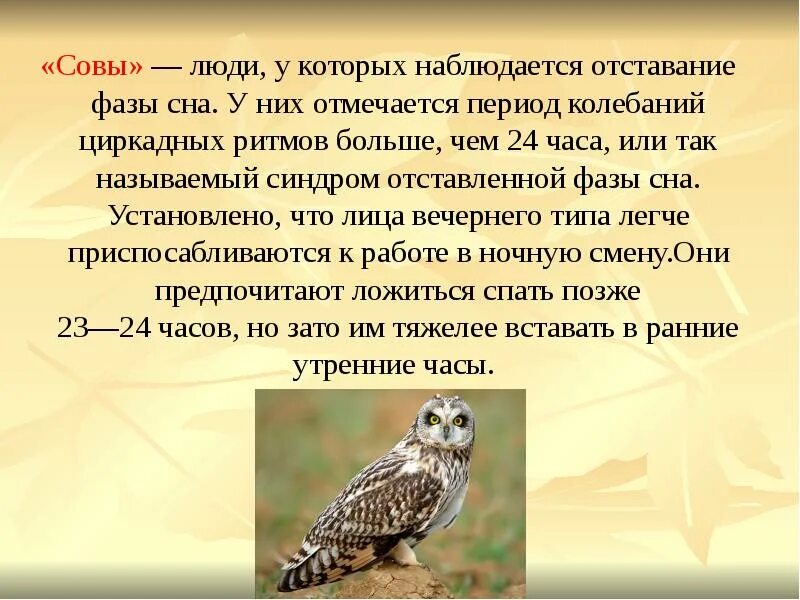 «Совы» — люди, у которых наблюдается отставание фазы сна. У них отмечается период колебаний циркадных ритмов больше, чем 24 часа, или так называемый синдром отставленной фазы сна. Установлено, что лица вечернего типа легче приспосабливаются к работе в ночную смену.Они предпочитают ложиться спать позже 23—24 часов, но зато им тяжелее вставать в ранние утренние часы.